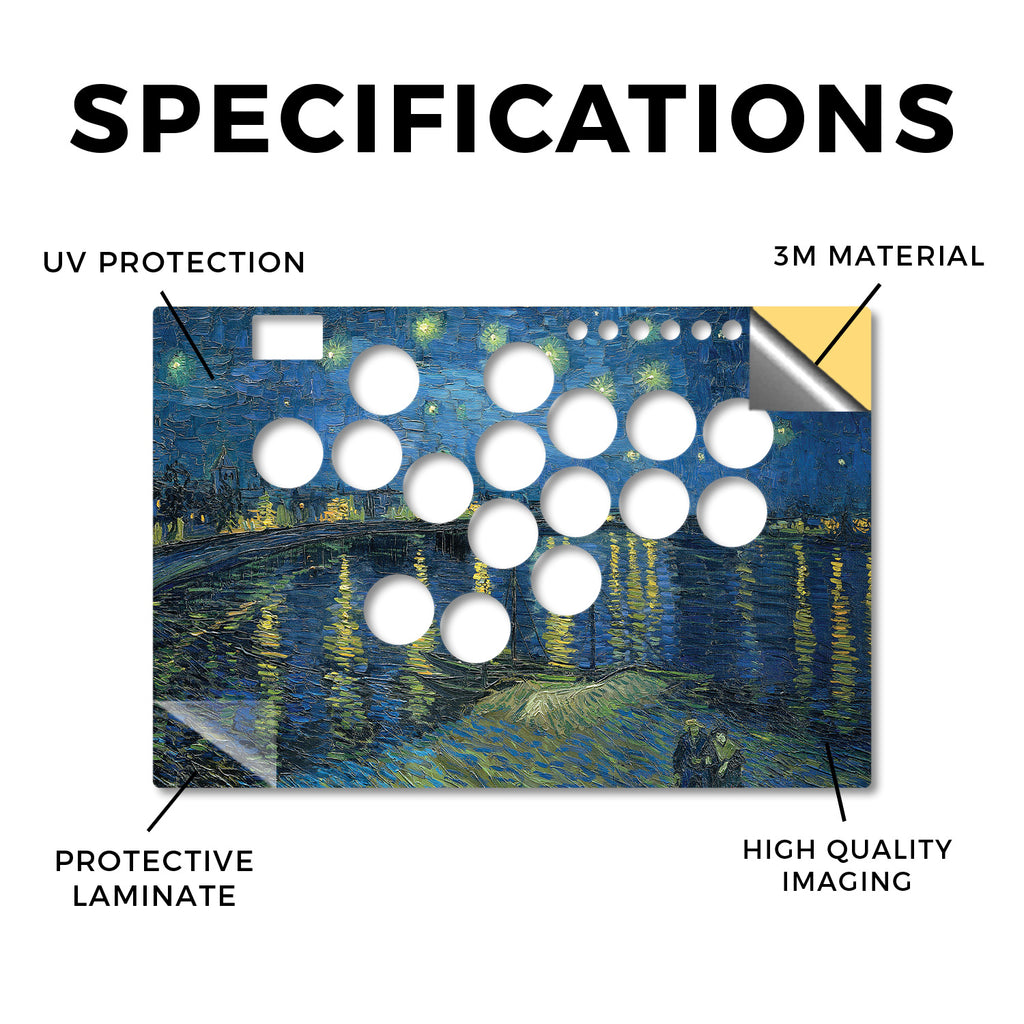 SPECIFICATIONS

UV PROTECTION

3M MATERIAL

PROTECTIVE LAMINATE

HIGH QUALITY IMAGING